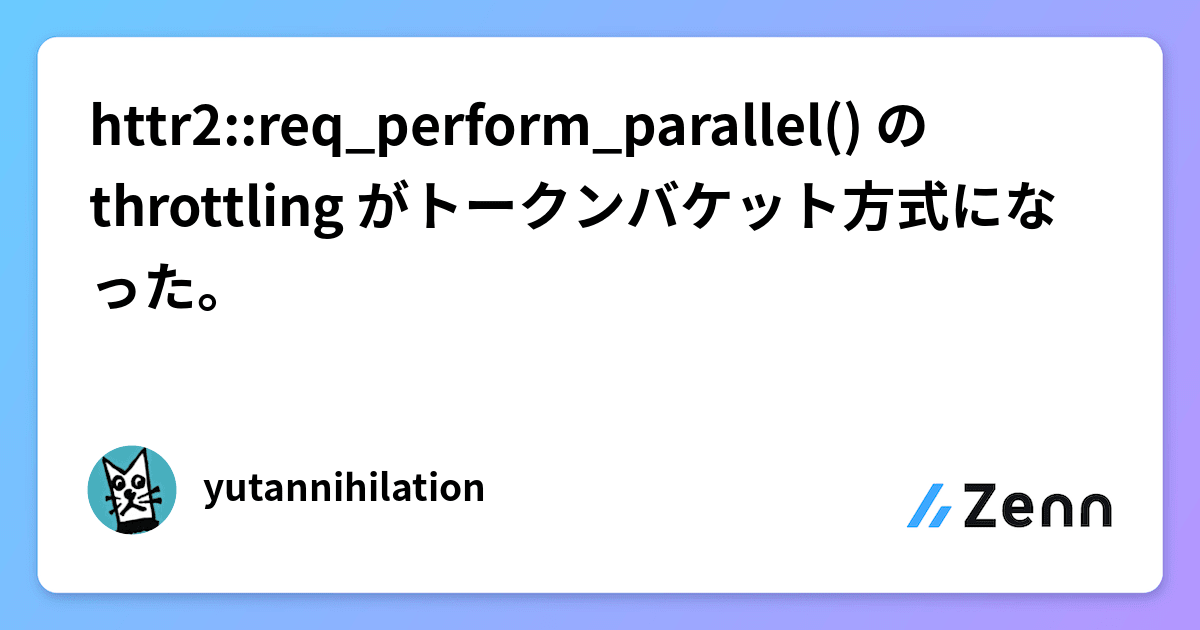 httr2::req_perform_parallel() の throttling がトークンバケット方式になった。

yutannihilation

Zenn